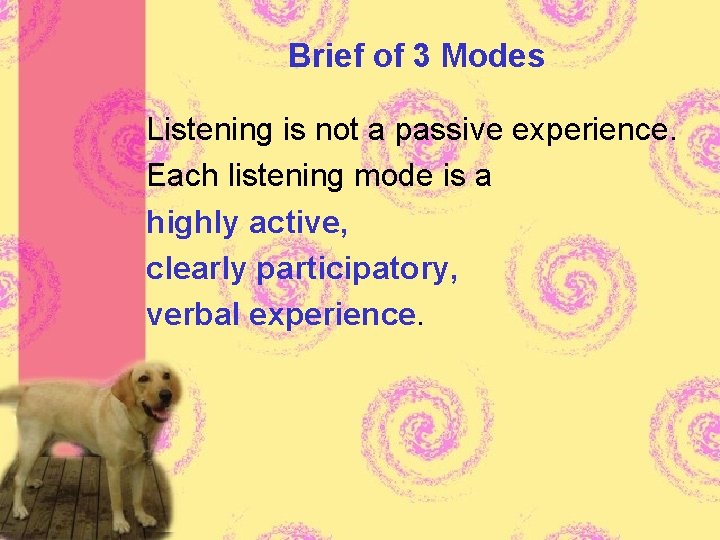 Brief of 3 Modes

Listening is not a passive experience. Each listening mode is a
highly active,
clearly participatory,
verbal experience.